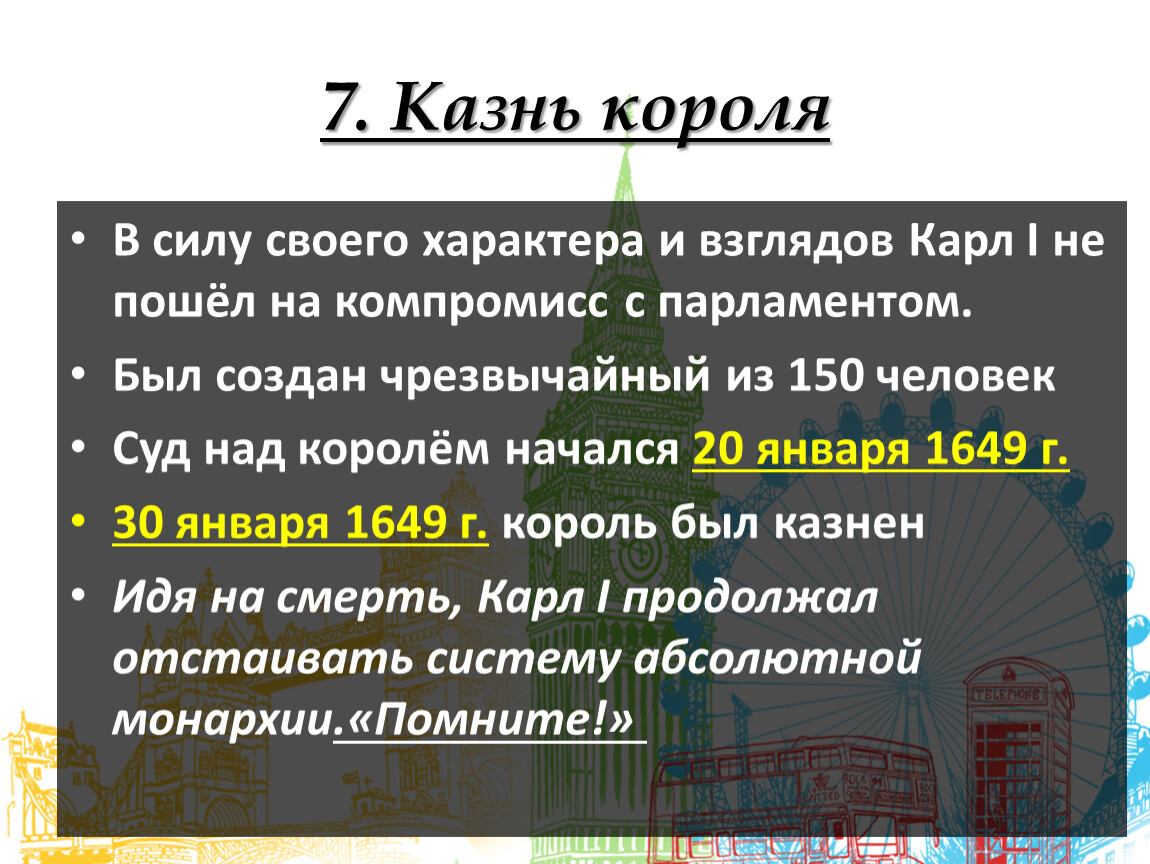 7. Казнь короля

• В силу своего характера и взглядов Карл I не пошёл на компромисс с парламентом.

• Был создан чрезвычайный из 150 человек

• Суд над королём начался 20 января 1649 г.

• 30 января 1649 г. король был казнен

• Идя на смерть, Карл I продолжал отстаивать систему абсолютной монархии.«Помните!»

TELEPHONE